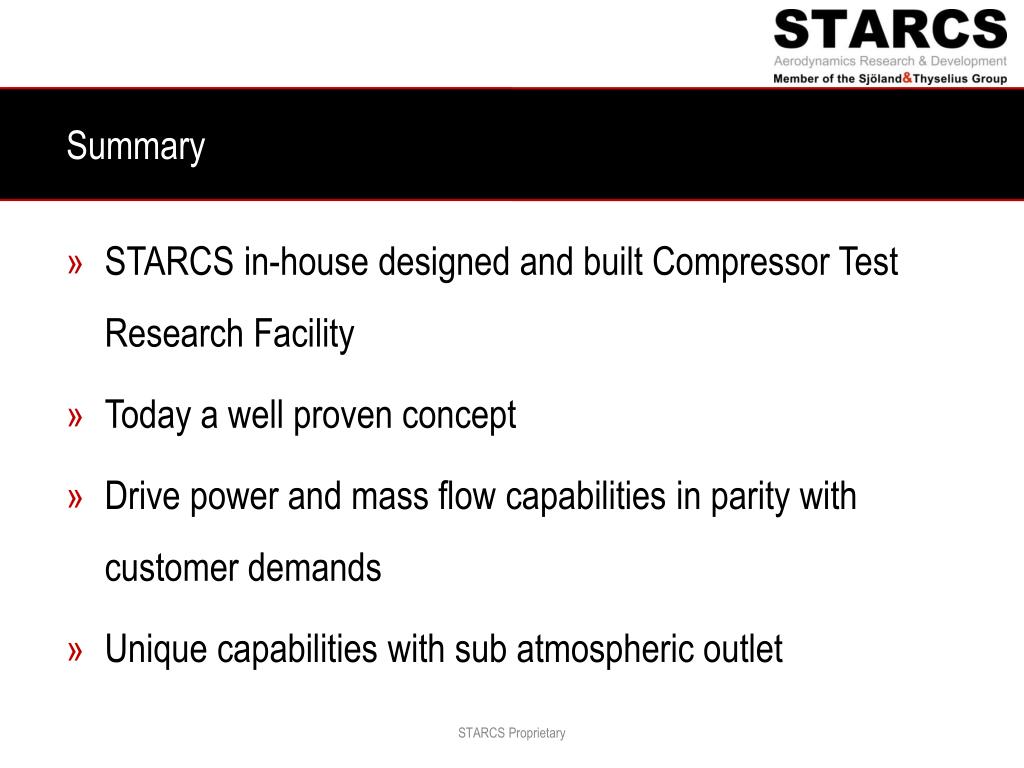 STARCS
Aerodynamics Research & Development
Member of the Sjöland&Thyselius Group

Summary

» STARCS in-house designed and built Compressor Test Research Facility

» Today a well proven concept

» Drive power and mass flow capabilities in parity with customer demands

» Unique capabilities with sub atmospheric outlet

STARCS Proprietary